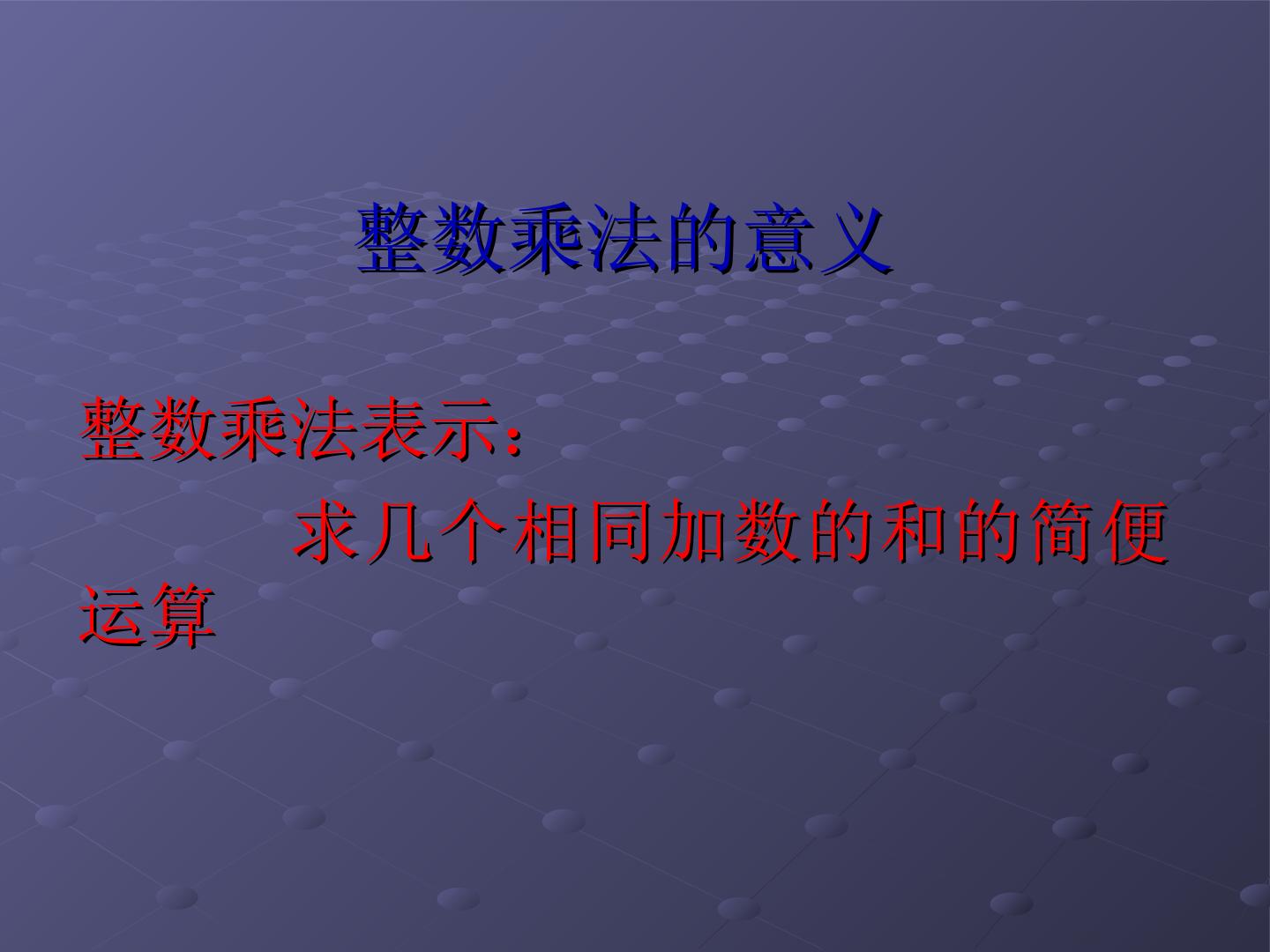 整数乘法的意义

整数乘法表示:

求几个相同加数的和的简便运算